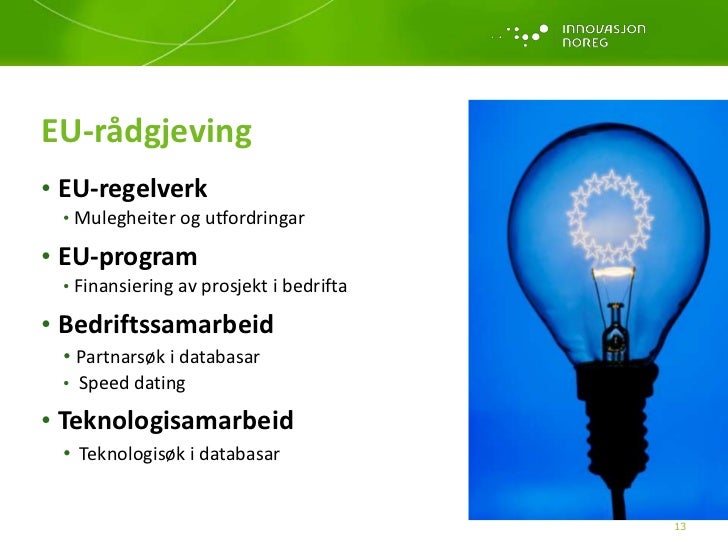 INNOVASJON NOREG

EU-rådgjeving

• EU-regelverk
  • Mulegheiter og utfordringar
• EU-program
  • Finansiering av prosjekt i bedrifta
• Bedriftssamarbeid
  • Partnarsøk i databasar
  • Speed dating
• Teknologisamarbeid
  • Teknologisøk i databasar

13